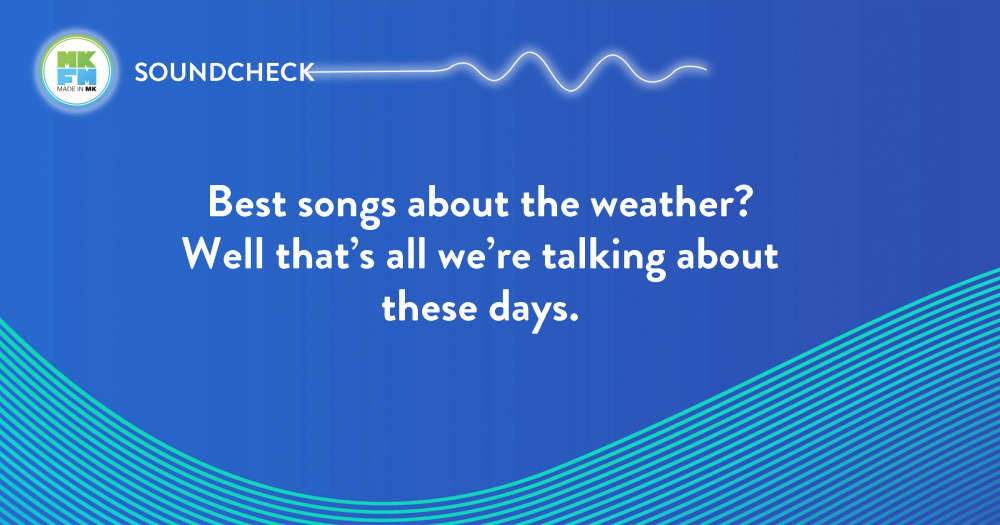 MK FM
MADE IN MK

SOUNDCHECK

Best songs about the weather? Well that's all we're talking about these days.